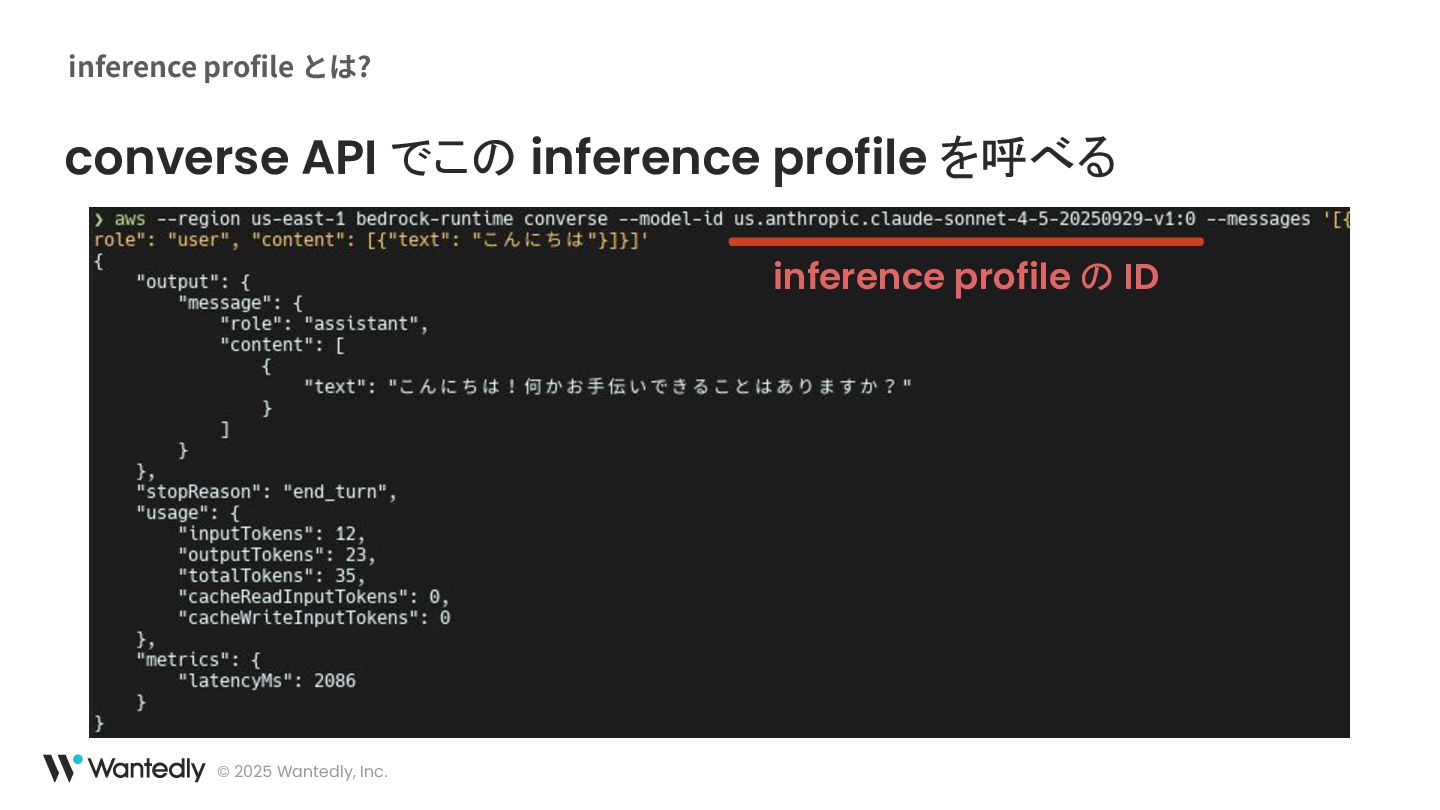 inference profile とは?

converse API でこの inference profile を呼べる

❯ aws --region us-east-1 bedrock-runtime converse --model-id us.anthropic.claude-sonnet-4-5-20250929-v1:0 --messages '[{
role": "user", "content": [{"text": "こんにちは"}]}]'
{
    "output": {
        "message": {
            "role": "assistant",
            "content": [
                {
                    "text": "こんにちは！何かお手伝いできることはありますか？"
                }
            ]
        }
    },
    "stopReason": "end_turn",
    "usage": {
        "inputTokens": 12,
        "outputTokens": 23,
        "totalTokens": 35,
        "cacheReadInputTokens": 0,
        "cacheWriteInputTokens": 0
    },
    "metrics": {
        "latencyMs": 2086
    }
}

inference profile の ID

Wantedly © 2025 Wantedly, Inc.